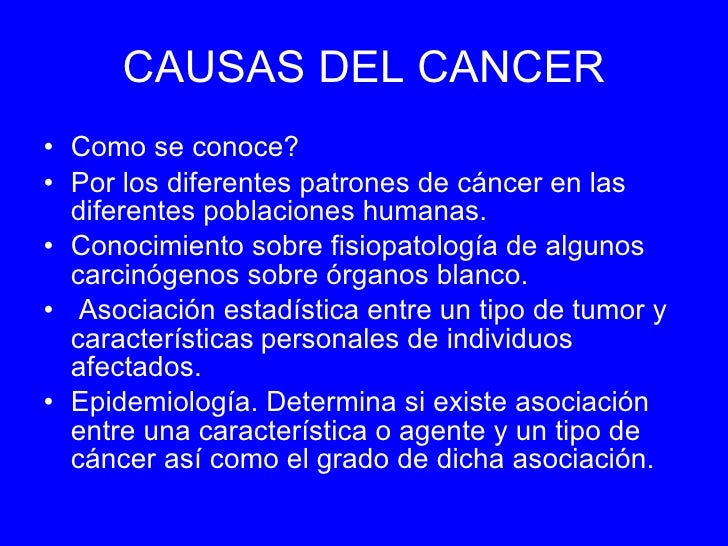 CAUSAS DEL CANCER

• Como se conoce?
• Por los diferentes patrones de cáncer en las diferentes poblaciones humanas.
• Conocimiento sobre fisiopatología de algunos carcinógenos sobre órganos blanco.
• Asociación estadística entre un tipo de tumor y características personales de individuos afectados.
• Epidemiología. Determina si existe asociación entre una característica o agente y un tipo de cáncer así como el grado de dicha asociación.